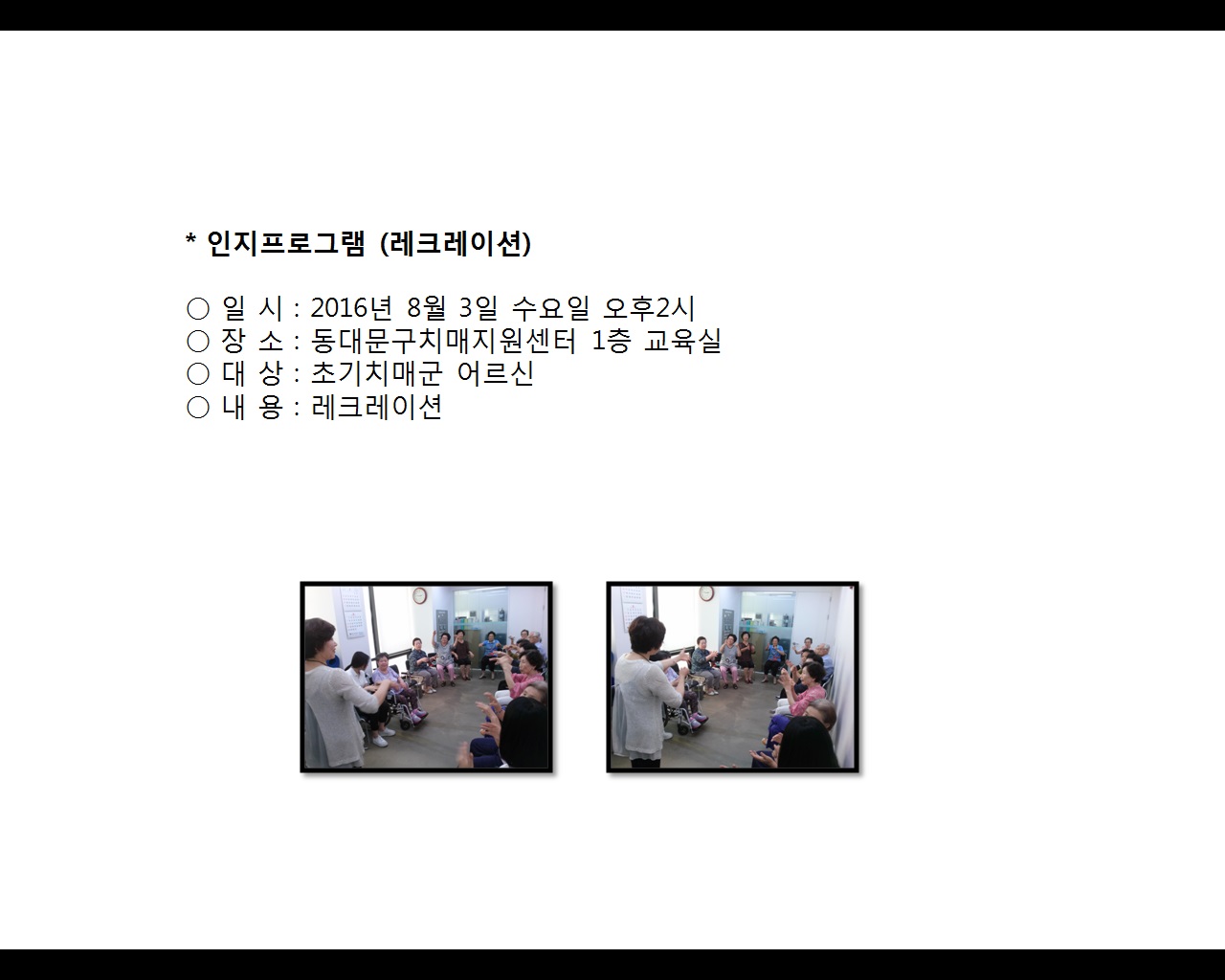 * 인지프로그램 (레크레이션)

○ 일 시 : 2016년 8월 3일 수요일 오후2시
○ 장 소 : 동대문구치매지원센터 1층 교육실
○ 대 상 : 초기치매군 어르신
○ 내 용 : 레크레이션